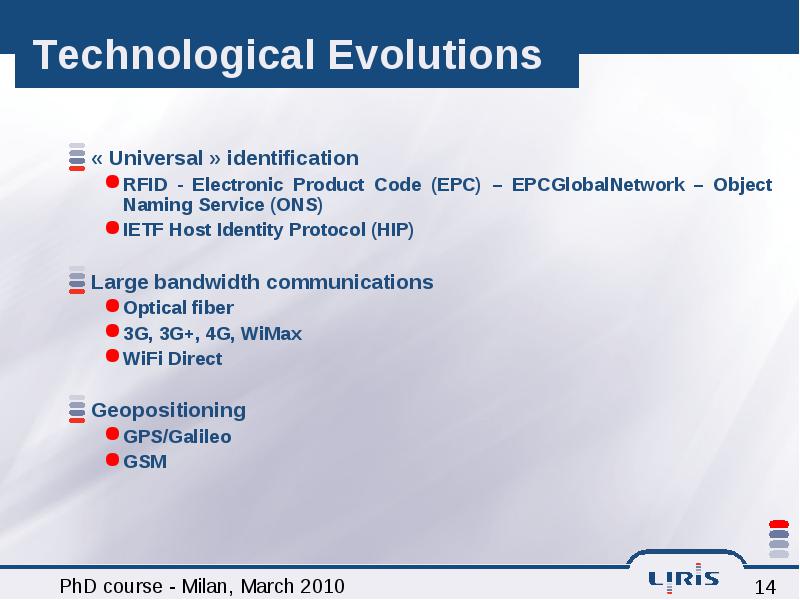 Technological Evolutions

« Universal » identification

RFID - Electronic Product Code (EPC) – EPCGlobalNetwork – Object Naming Service (ONS)

IETF Host Identity Protocol (HIP)

Large bandwidth communications

Optical fiber

3G, 3G+, 4G, WiMax

WiFi Direct

Geopositioning

GPS/Galileo

GSM

PhD course - Milan, March 2010

LIRIS

14